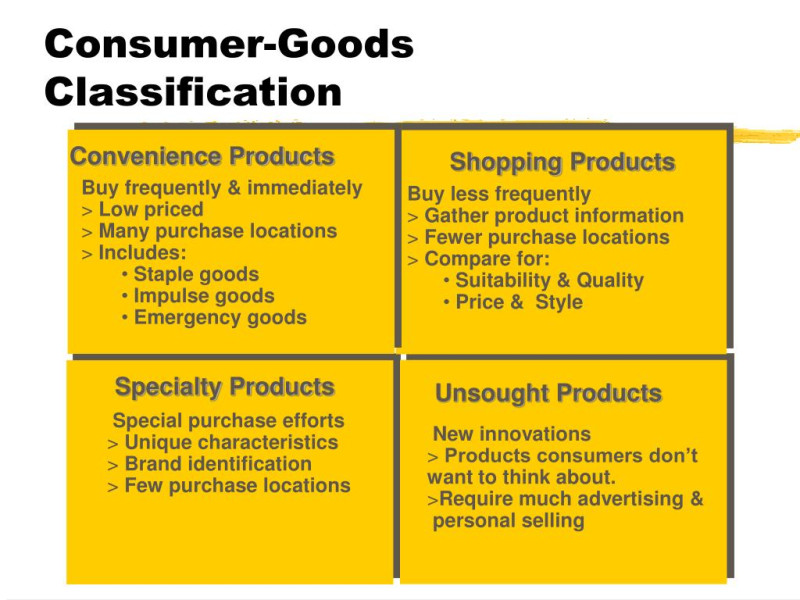 Consumer-Goods Classification

Convenience Products
Buy frequently & immediately
> Low priced
> Many purchase locations
> Includes:
• Staple goods
• Impulse goods
• Emergency goods

Shopping Products
Buy less frequently
> Gather product information
> Fewer purchase locations
> Compare for:
• Suitability & Quality
• Price & Style

Specialty Products
Special purchase efforts
> Unique characteristics
> Brand identification
> Few purchase locations

Unsought Products
New innovations
> Products consumers don't want to think about.
>Require much advertising & personal selling